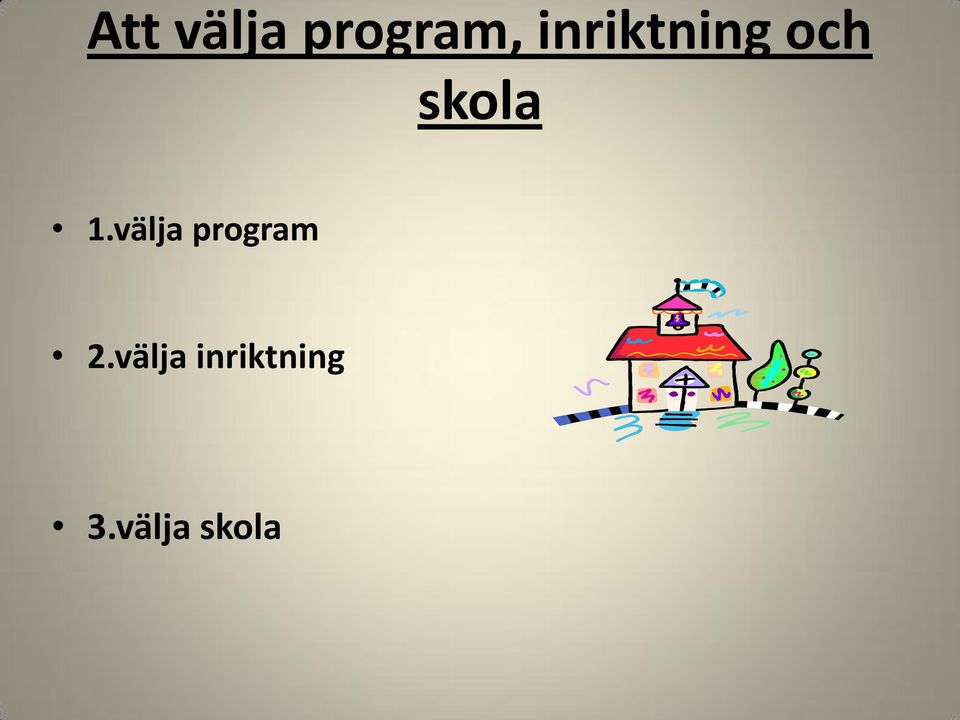 Att välja program, inriktning och skola

• 1.välja program

• 2.välja inriktning

• 3.välja skola